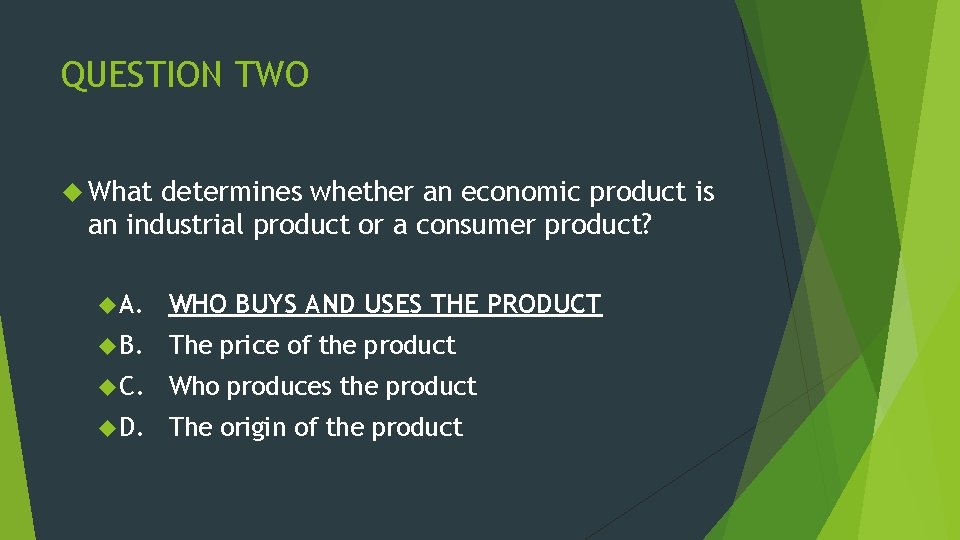 QUESTION TWO

What determines whether an economic product is an industrial product or a consumer product?

A. WHO BUYS AND USES THE PRODUCT

B. The price of the product

C. Who produces the product

D. The origin of the product